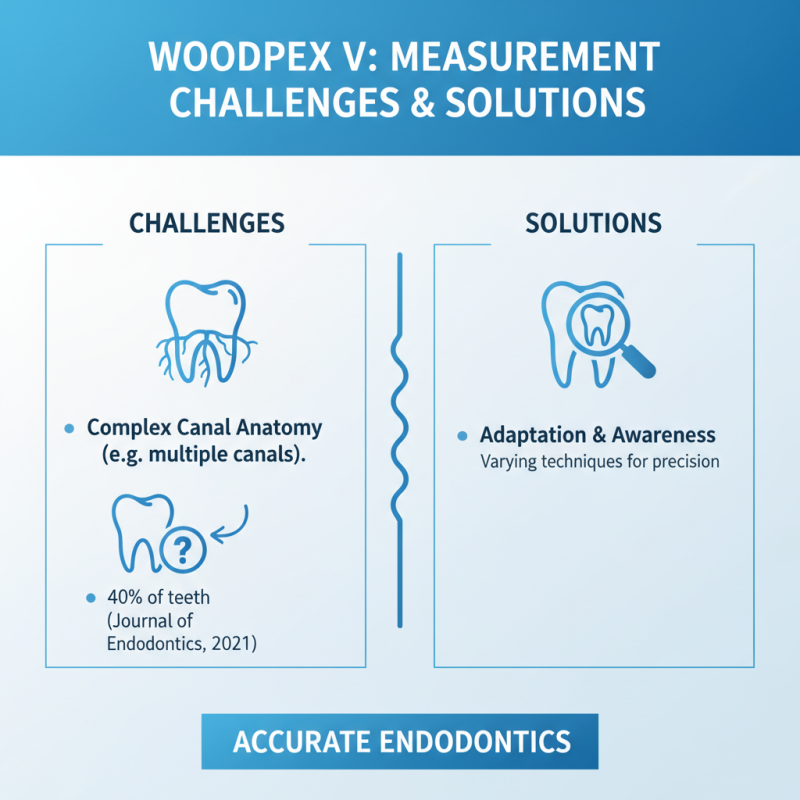 WOODPEX V: MEASUREMENT CHALLENGES & SOLUTIONS

CHALLENGES

• Complex Canal Anatomy (e.g. multiple canals).

?

• 40% of teeth (Journal of Endodontics, 2021)

SOLUTIONS

• Adaptation & Awareness
Varying techniques for precision

ACCURATE ENDODONTICS